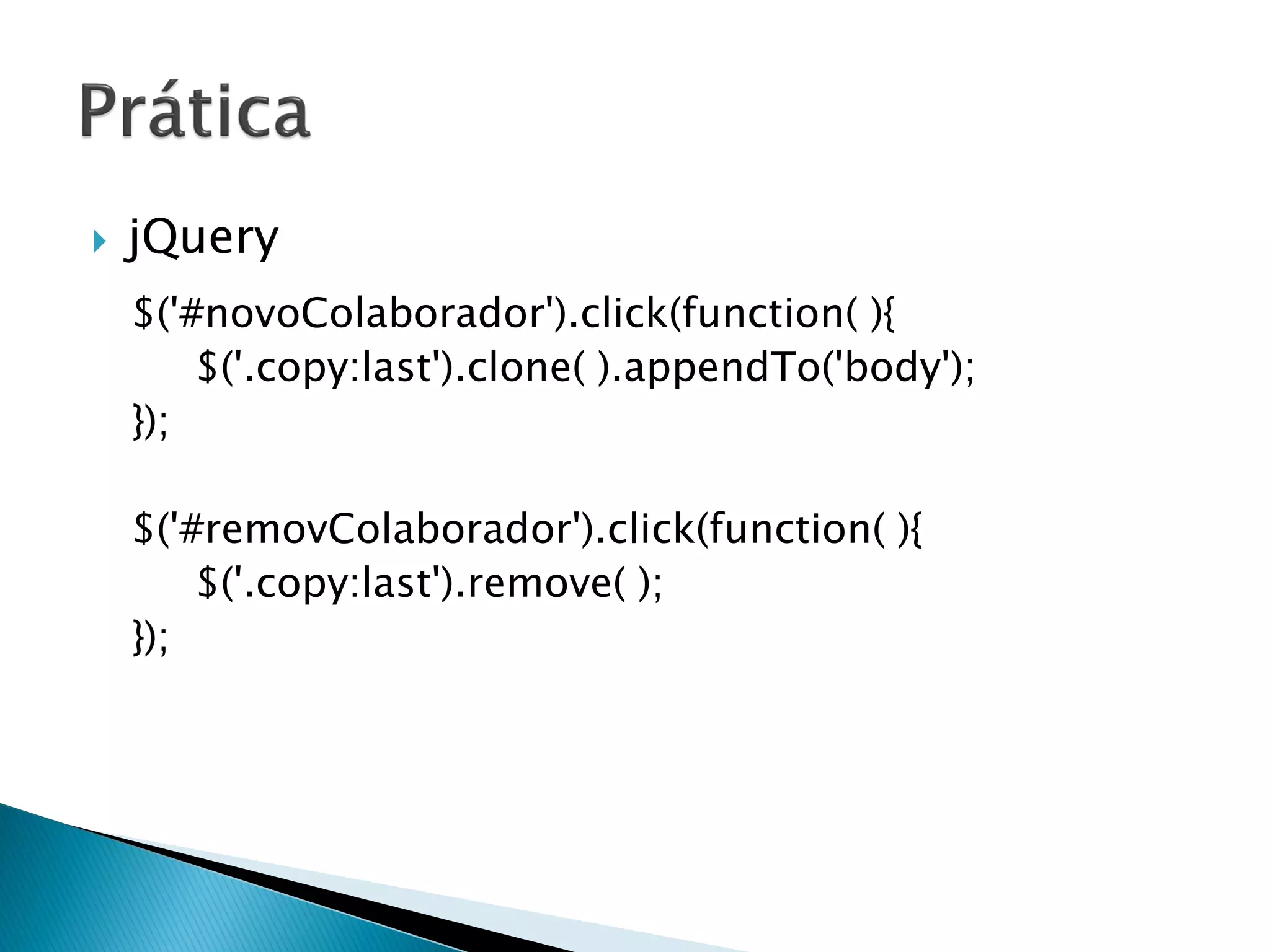 Prática

jQuery

$('#novoColaborador').click(function( ){
$('.copy:last').clone( ).appendTo('body');
});

$('#removColaborador').click(function( ){
$('.copy:last').remove( );
});